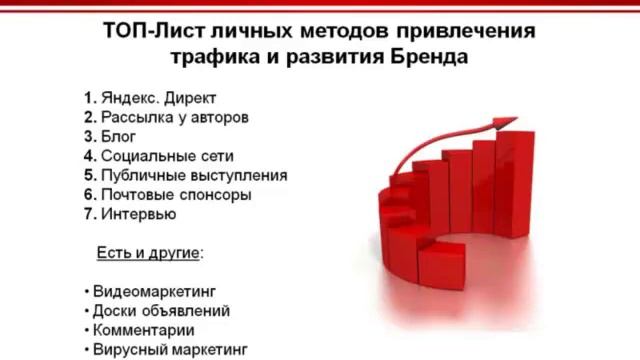 ТОП-Лист личных методов привлечения трафика и развития Бренда

1. Яндекс. Директ
2. Рассылка у авторов
3. Блог
4. Социальные сети
5. Публичные выступления
6. Почтовые спонсоры
7. Интервью

Есть и другие:

• Видеомаркетинг
• Доски объявлений
• Комментарии
• Вирусный маркетинг